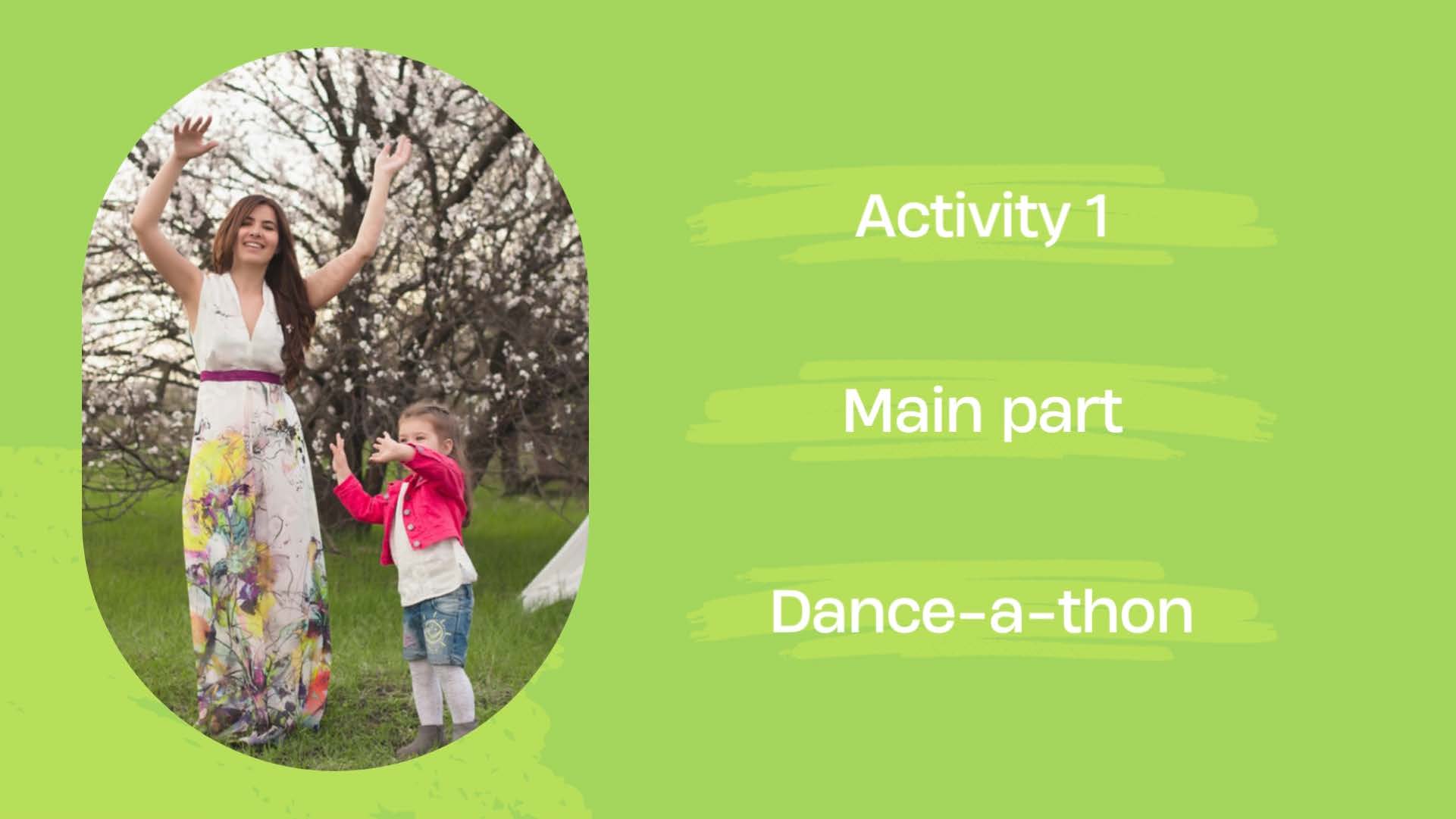 Activity 1

Main part

Dance-a-thon